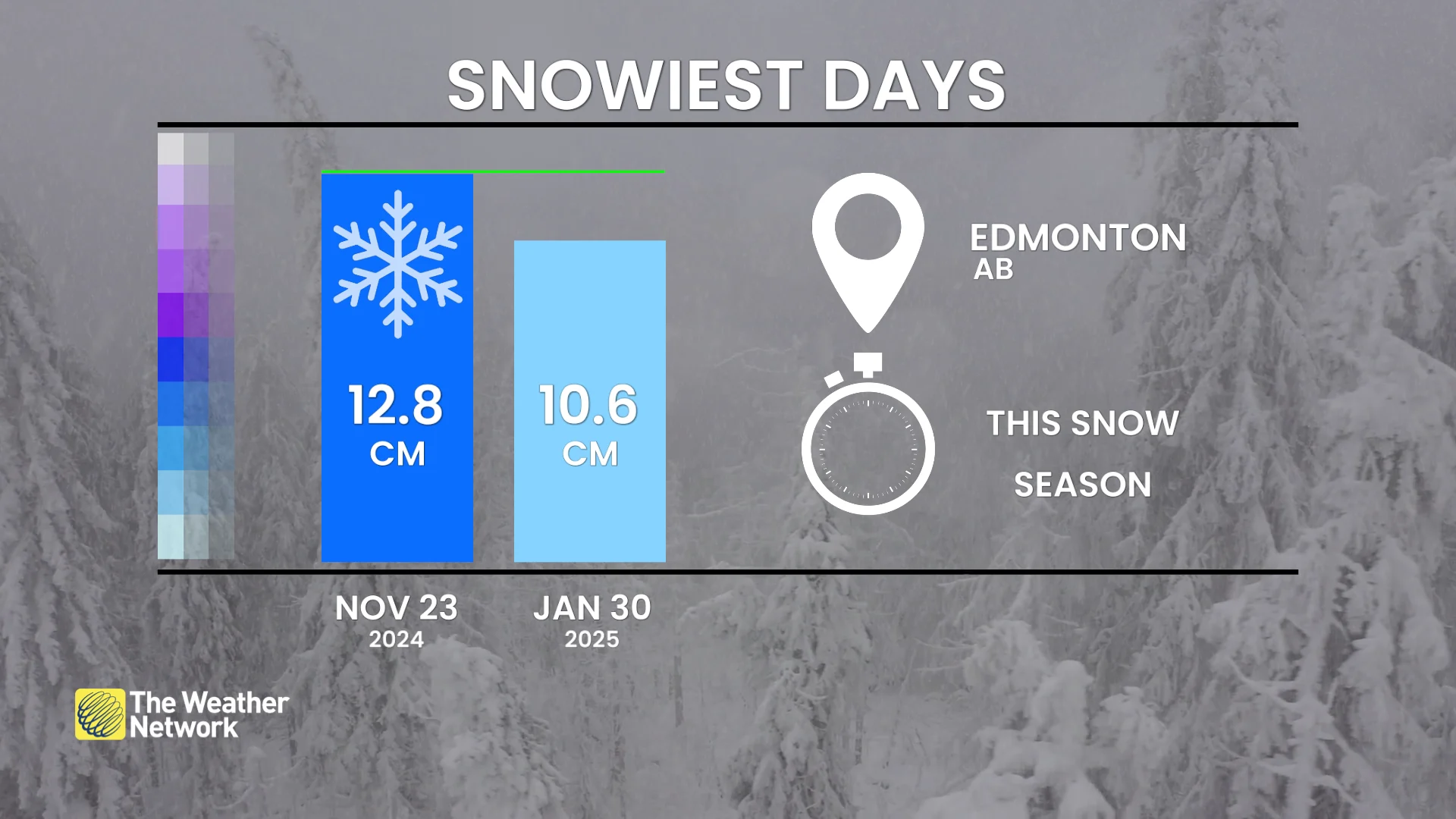 SNOWIEST DAYS

12.8
CM

10.6
CM

NOV 23
2024

JAN 30
2025

EDMONTON
AB

THIS SNOW
SEASON

The Weather Network